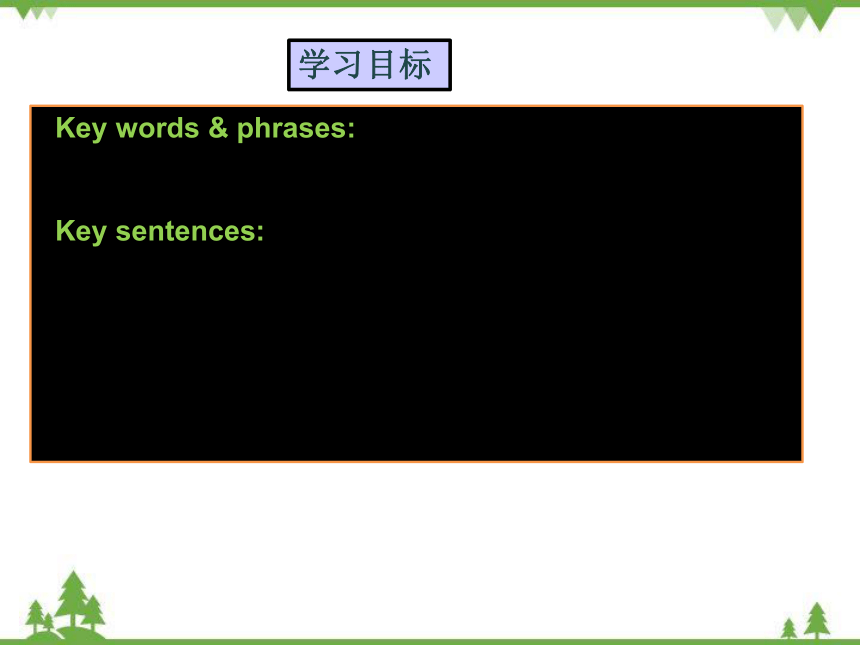 学习目标

Key words & phrases:

Key sentences: